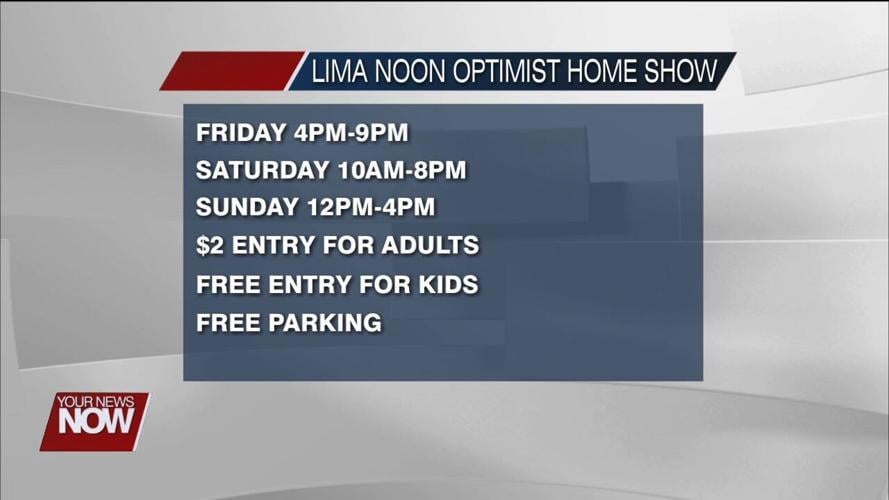 LIMA NOON OPTIMIST HOME SHOW

FRIDAY 4PM-9PM
SATURDAY 10AM-8PM
SUNDAY 12PM-4PM
\$2 ENTRY FOR ADULTS
FREE ENTRY FOR KIDS
FREE PARKING

YOUR NEWS
NOW